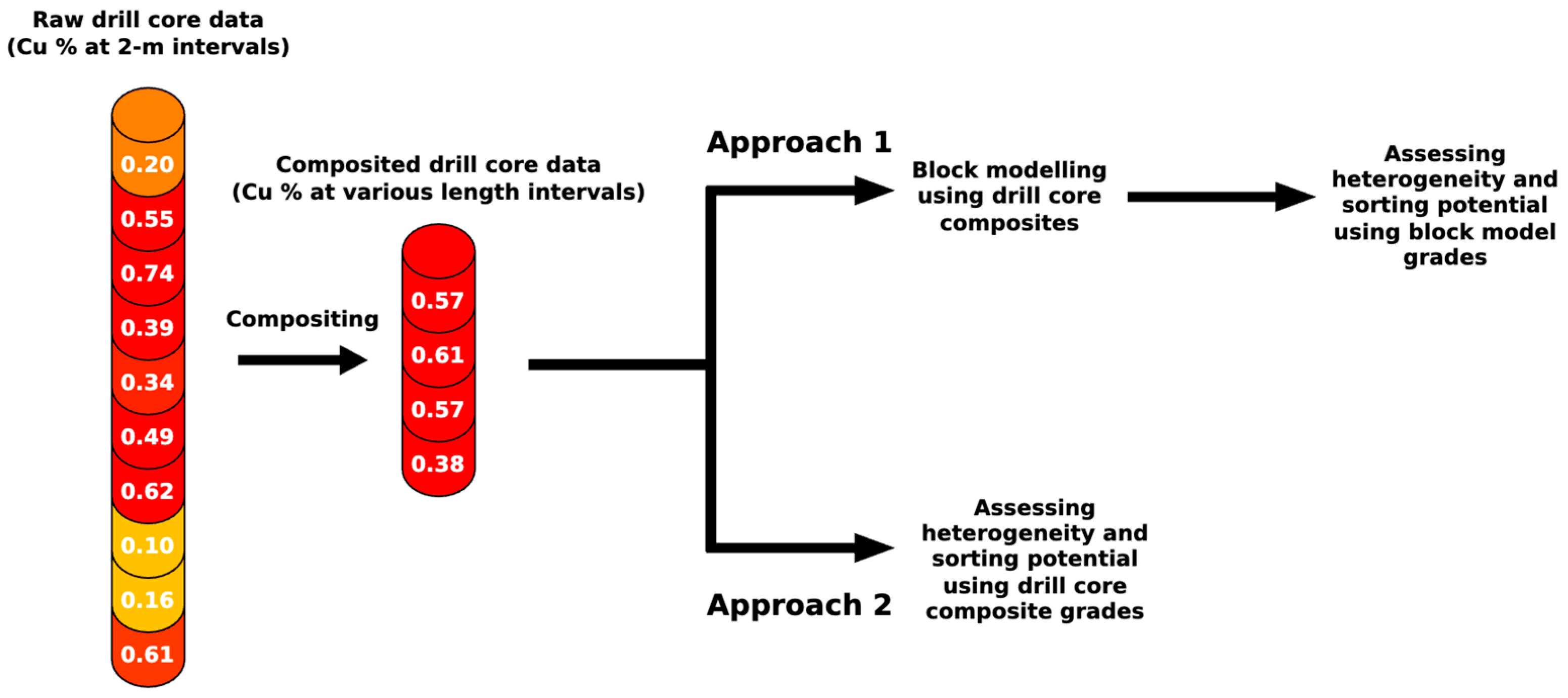 Raw drill core data
(Cu % at 2-m intervals)

0.20
0.55
0.74
0.39
0.34
0.49
0.62
0.10
0.16
0.61

Compositing

Composited drill core data
(Cu % at various length intervals)

0.57
0.61
0.57
0.38

Approach 1

Block modelling using drill core composites

Assessing heterogeneity and sorting potential using block model grades

Approach 2

Assessing heterogeneity and sorting potential using drill core composite grades